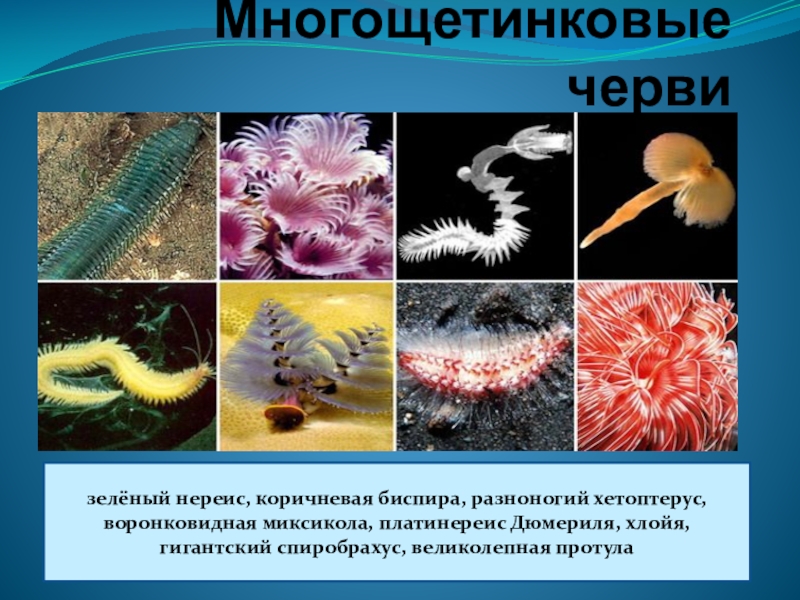 Многощетинковые черви

зелёный нереис, коричневая биспира, разноногий хетоптерус, воронковидная миксикола, платинереис Дюмериля, хлойя, гигантский спиробрахус, великолепная протула